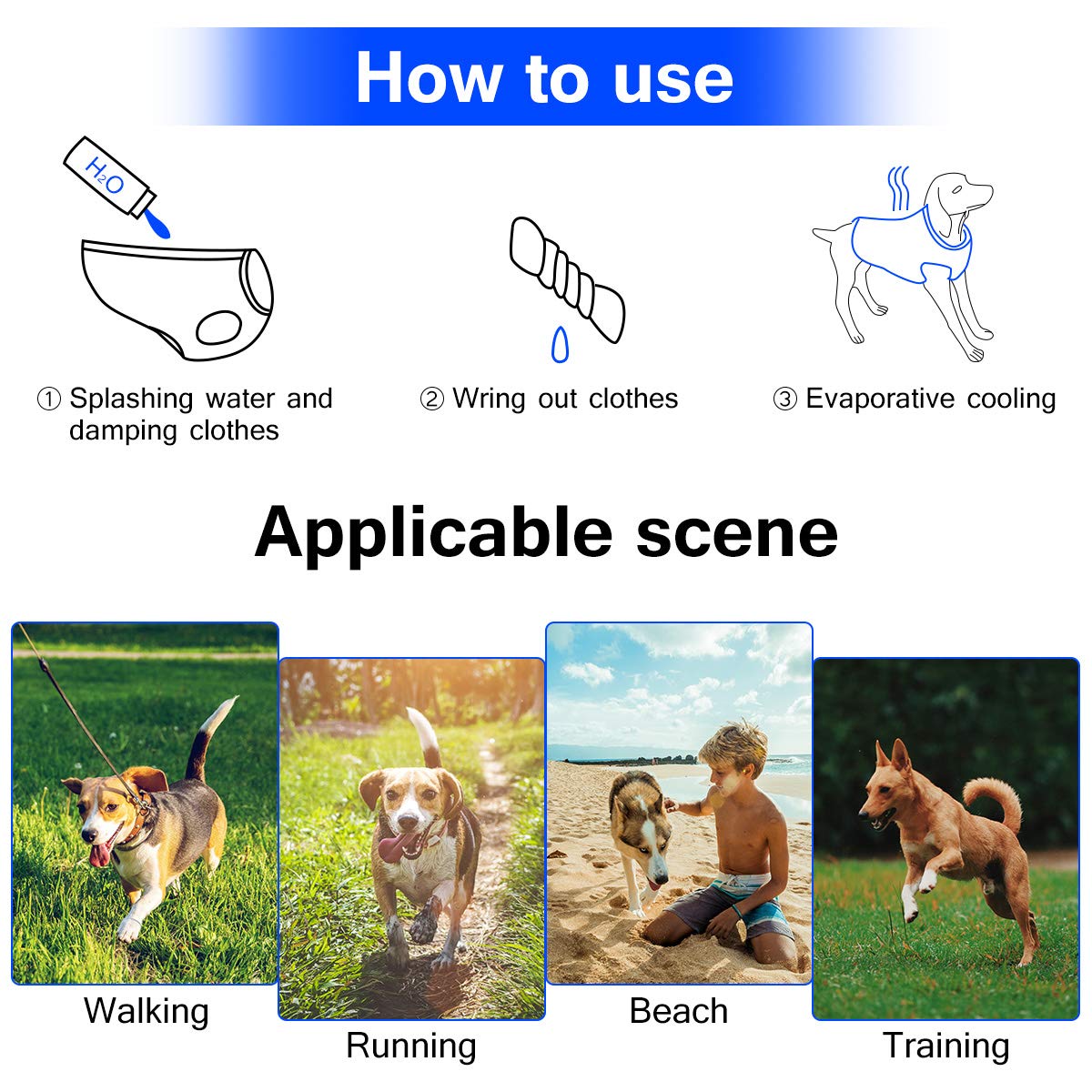 How to use

$H_2O$

① Splashing water and damping clothes

② Wring out clothes

③ Evaporative cooling

Applicable scene

Walking

Running

Beach

Training